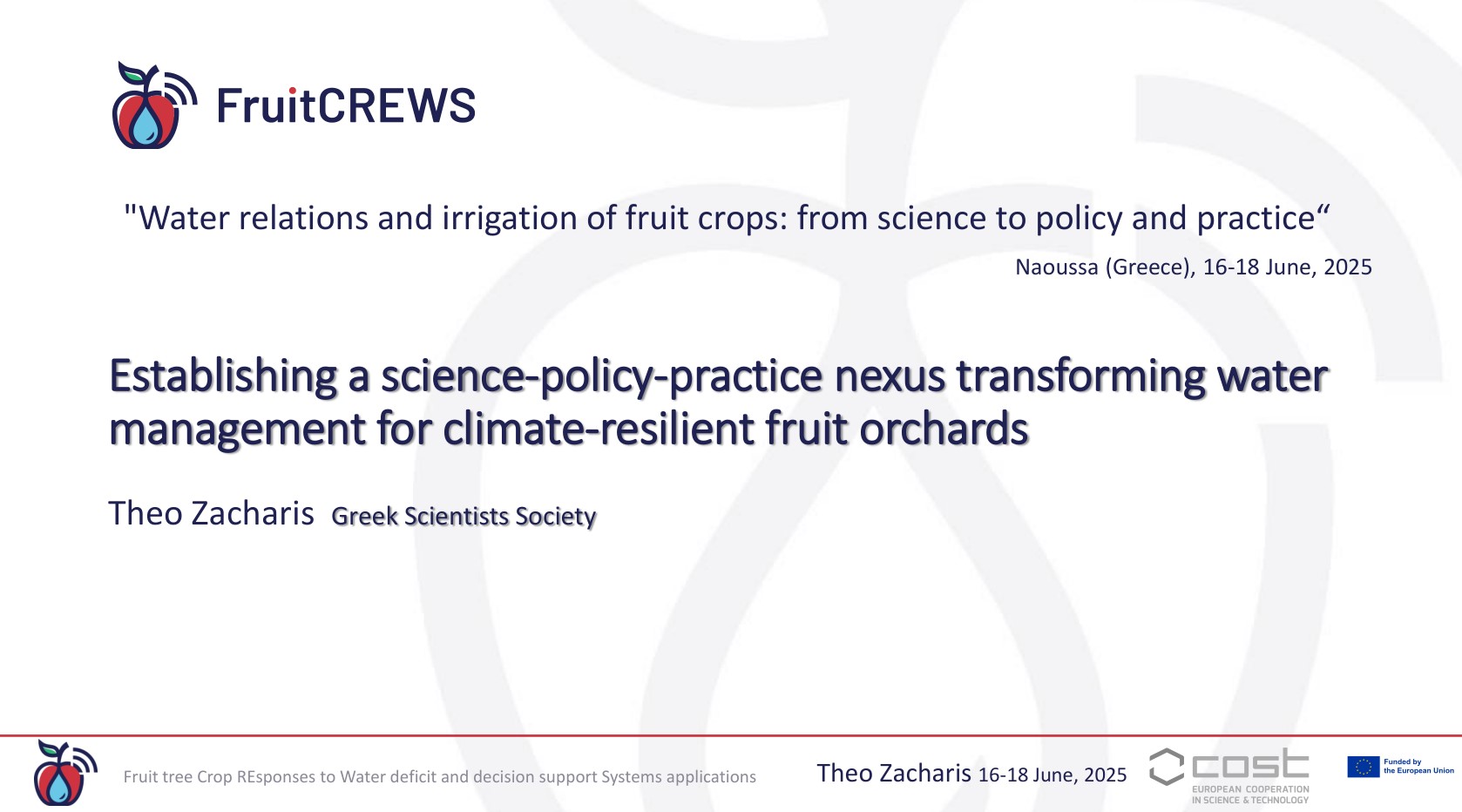 FruitCREWS

"Water relations and irrigation of fruit crops: from science to policy and practice“

Naoussa (Greece), 16-18 June, 2025

Establishing a science-policy-practice nexus transforming water management for climate-resilient fruit orchards

Theo Zacharis Greek Scientists Society

Fruit tree Crop REsponses to Water deficit and decision support Systems applications

Theo Zacharis 16-18 June, 2025

cost EUROPEAN COOPERATION IN SCIENCE & TECHNOLOGY

Funded by the European Union